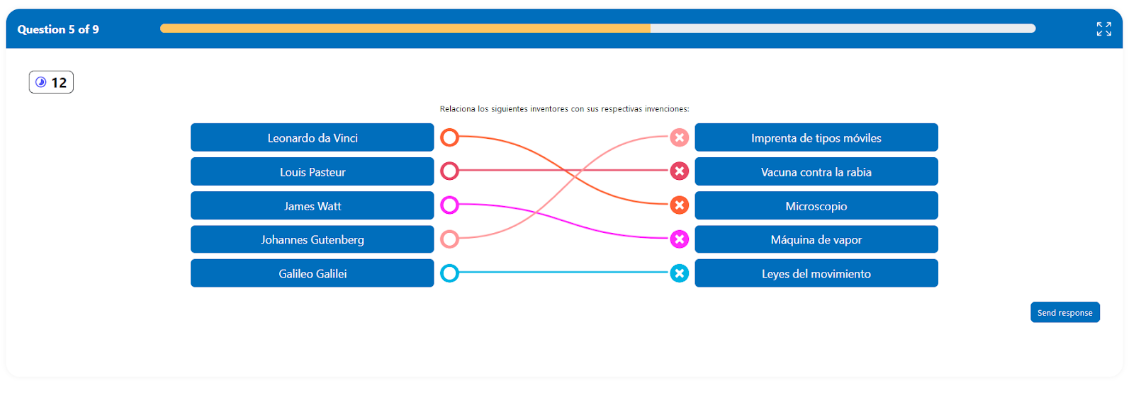 Question 5 of 9

12

Relaciona los siguientes inventores con sus respectivas invenciones:

Leonardo da Vinci
Louis Pasteur
James Watt
Johannes Gutenberg
Galileo Galilei

Imprenta de tipos móviles
Vacuna contra la rabia
Microscopio
Máquina de vapor
Leyes del movimiento

Send response